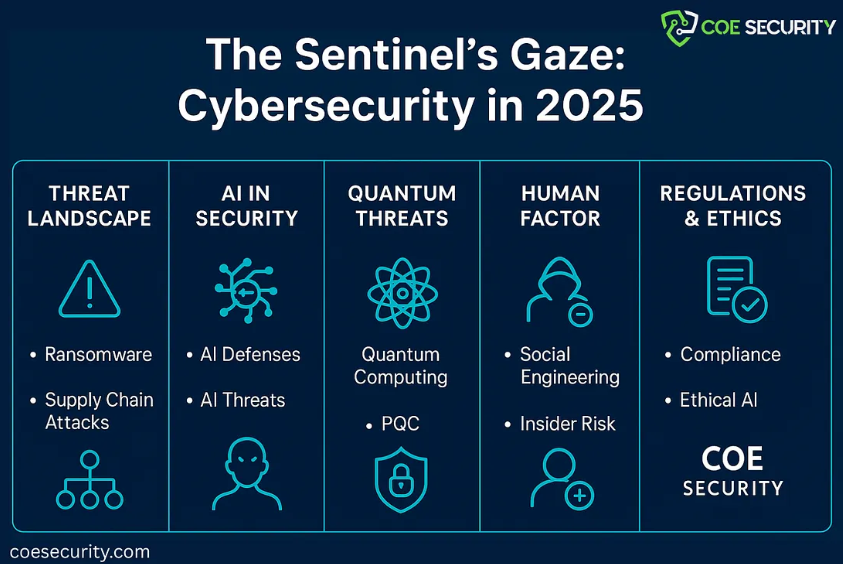 COE SECURITY

The Sentinel's Gaze: Cybersecurity in 2025

THREAT LANDSCAPE

• Ransomware

• Supply Chain Attacks

AI IN SECURITY

• AI Defenses

• AI Threats

QUANTUM THREATS

Quantum Computing

• PQC

HUMAN FACTOR

• Social Engineering

• Insider Risk

REGULATIONS & ETHICS

• Compliance

• Ethical AI

COE SECURITY

coesecurity.com